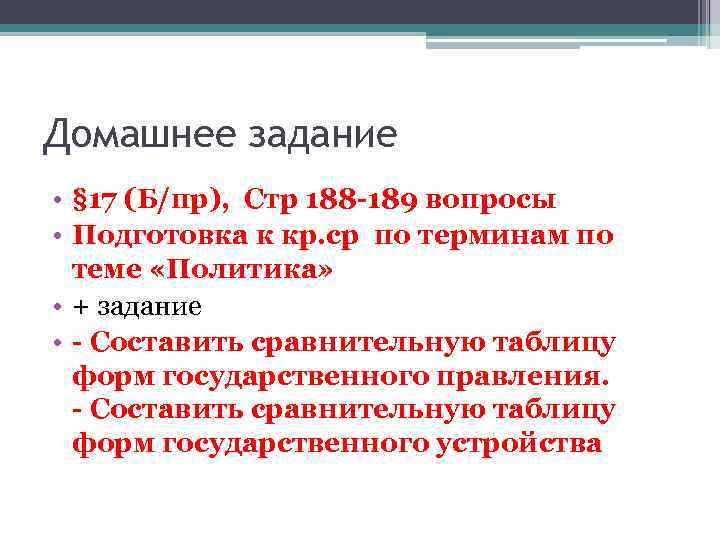 Домашнее задание

• §17 (Б/пр), Стр 188-189 вопросы
• Подготовка к кр.ср по терминам по теме «Политика»
• + задание
• - Составить сравнительную таблицу форм государственного правления.
- Составить сравнительную таблицу форм государственного устройства